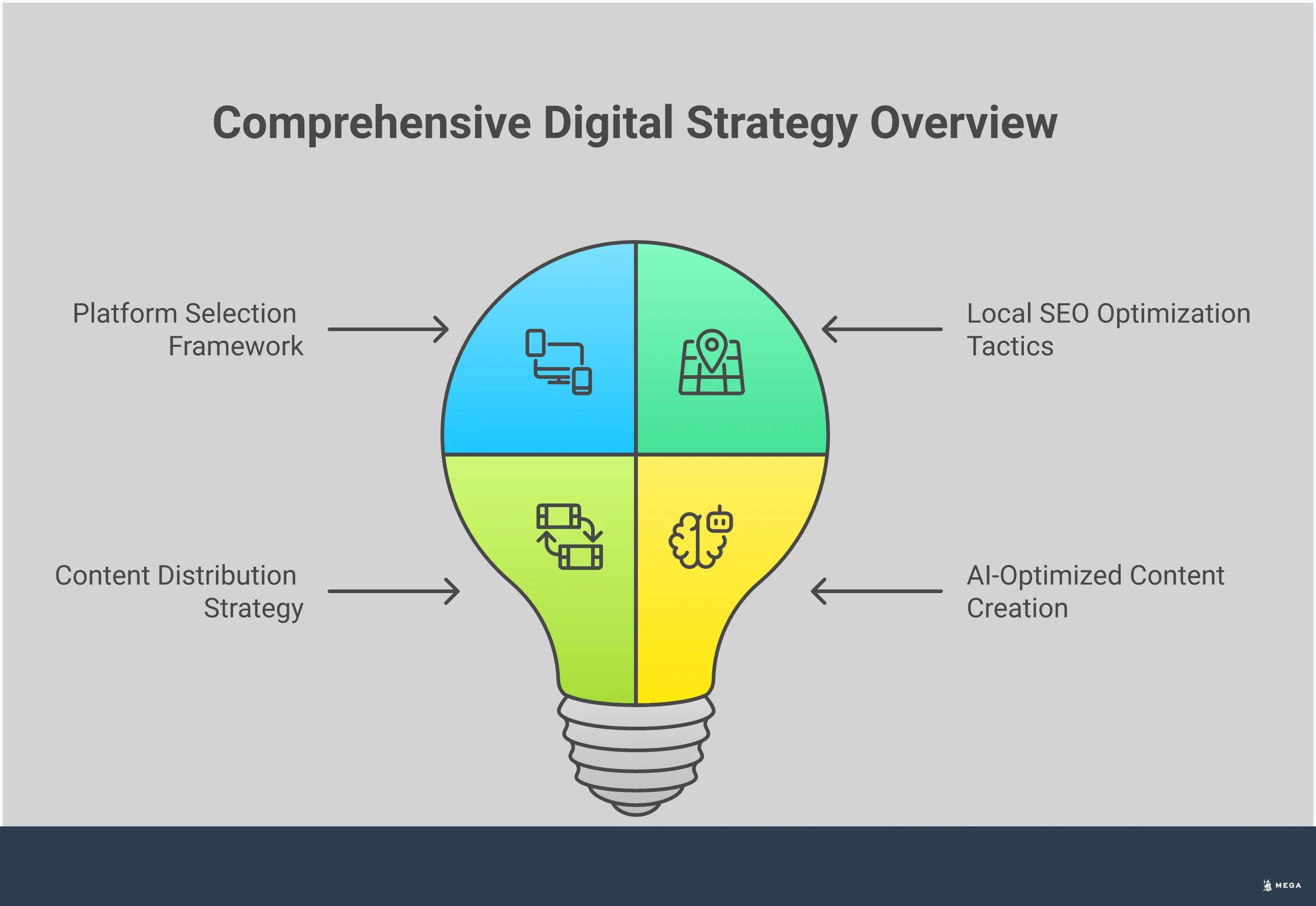 Comprehensive Digital Strategy Overview

Platform Selection Framework

Local SEO Optimization Tactics

Content Distribution Strategy

AI-Optimized Content Creation

MEGA